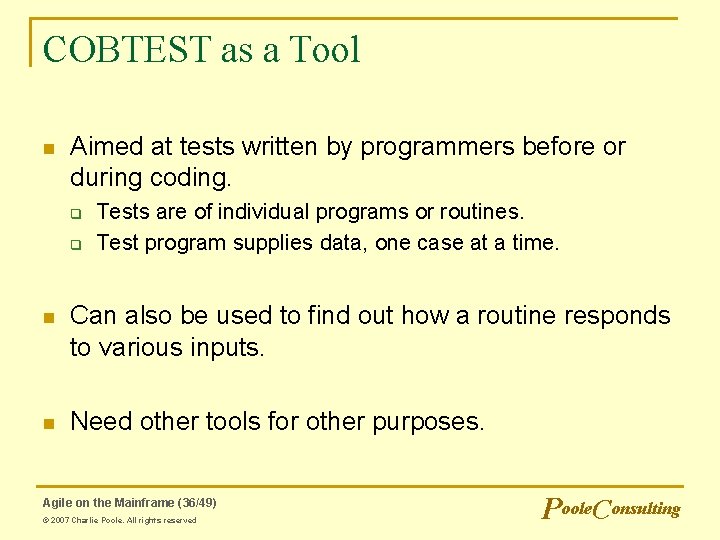 COBTEST as a Tool

Aimed at tests written by programmers before or during coding.

Tests are of individual programs or routines.

Test program supplies data, one case at a time.

Can also be used to find out how a routine responds to various inputs.

Need other tools for other purposes.

Agile on the Mainframe (36/49)

© 2007 Charlie Poole. All rights reserved

PooleConsulting